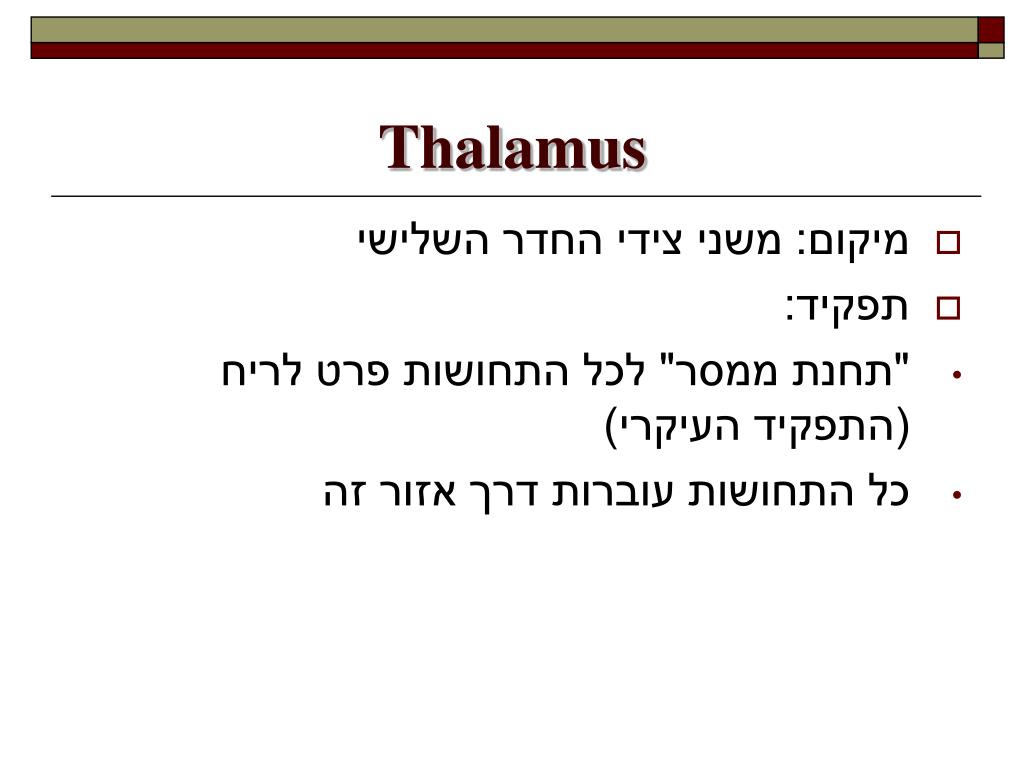 Thalamus

מיקום: משני צידי החדר השלישי

תפקיד:

"תחנת ממסר" לכל התחושות פרט לריח (התפקיד העיקרי)

כל התחושות עוברות דרך אזור זה